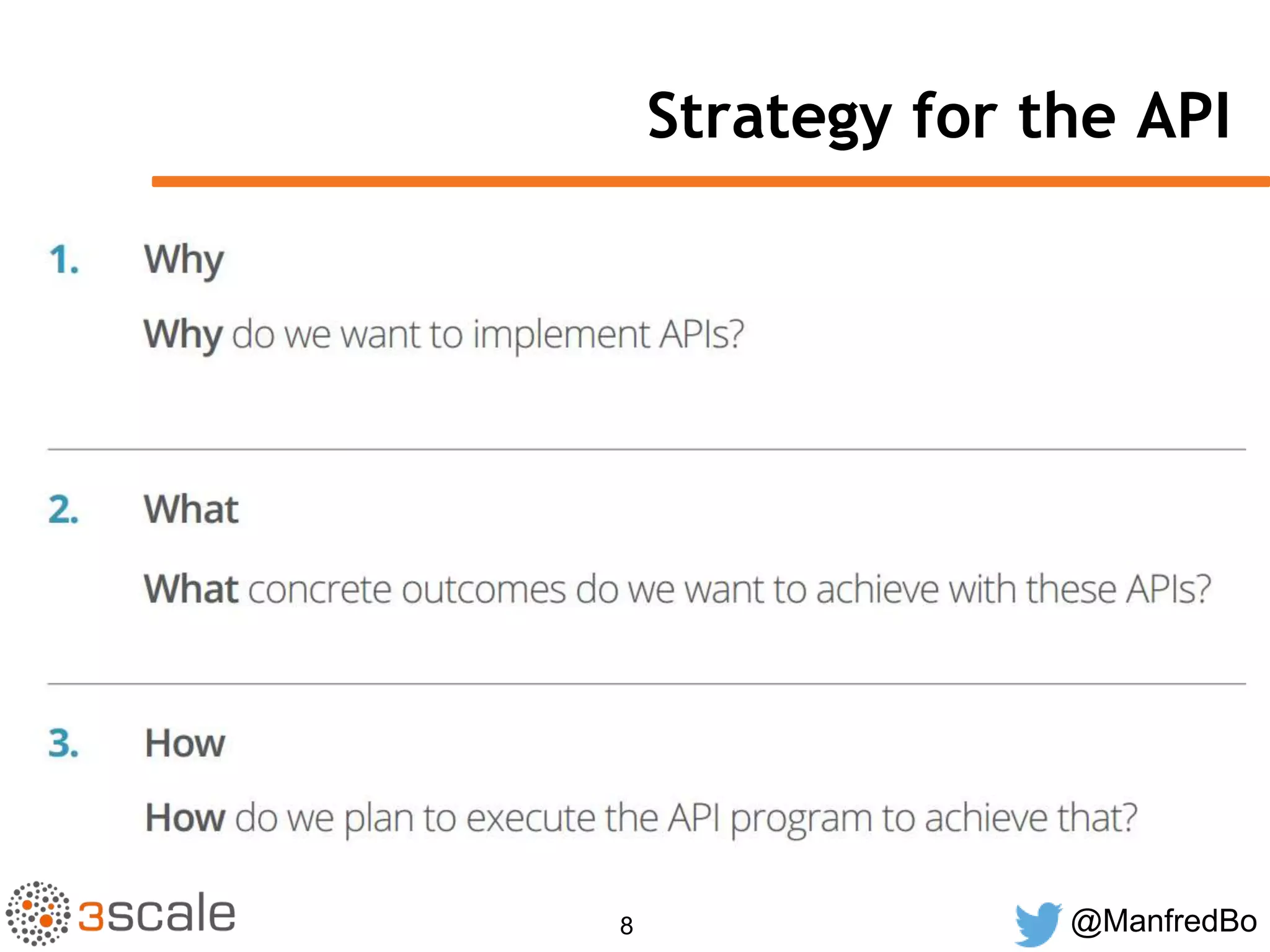 Strategy for the API

1. Why

Why do we want to implement APIs?

2. What

What concrete outcomes do we want to achieve with these APIs?

3. How

How do we plan to execute the API program to achieve that?

3scale

8

@ManfredBo